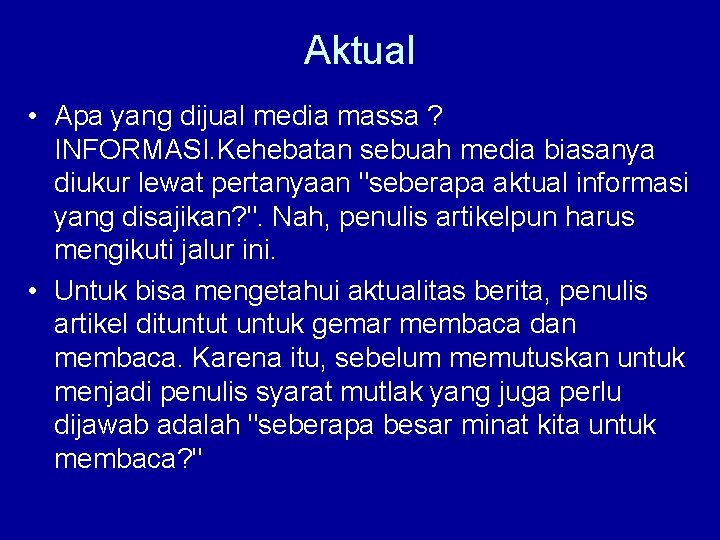 Aktual

• Apa yang dijual media massa ? INFORMASI.Kehebatan sebuah media biasanya diukur lewat pertanyaan "seberapa aktual informasi yang disajikan?". Nah, penulis artikelpun harus mengikuti jalur ini.

• Untuk bisa mengetahui aktualitas berita, penulis artikel dituntut untuk gemar membaca dan membaca. Karena itu, sebelum memutuskan untuk menjadi penulis syarat mutlak yang juga perlu dijawab adalah "seberapa besar minat kita untuk membaca?"